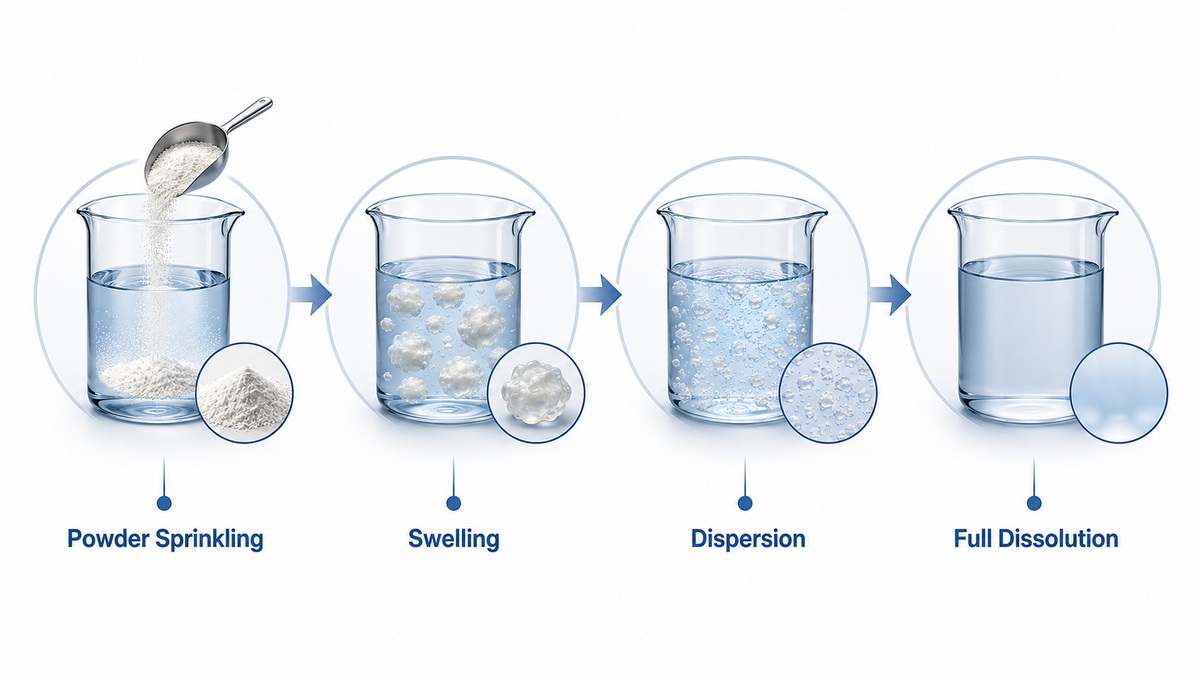 Powder Sprinkling

Swelling

Dispersion

Full Dissolution